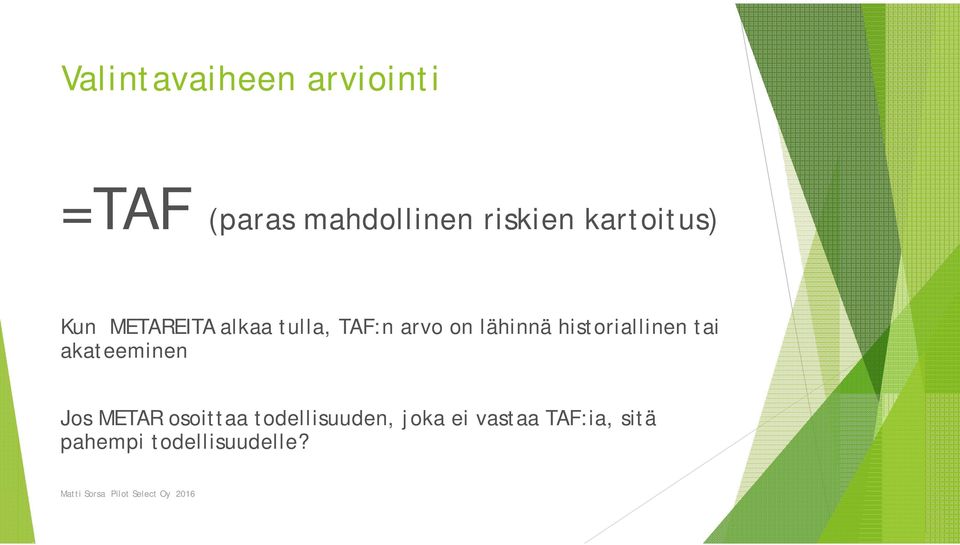 Valintavaiheen arviointi

=TAF (paras mahdollinen riskien kartoitus)

Kun METAREITA alkaa tulla, TAF:n arvo on lähinnä historiallinen tai akateeminen

Jos METAR osoittaa todellisuuden, joka ei vastaa TAF:ia, sitä pahempi todellisuudelle?

Matti Sorsa Pilot Select Oy 2016